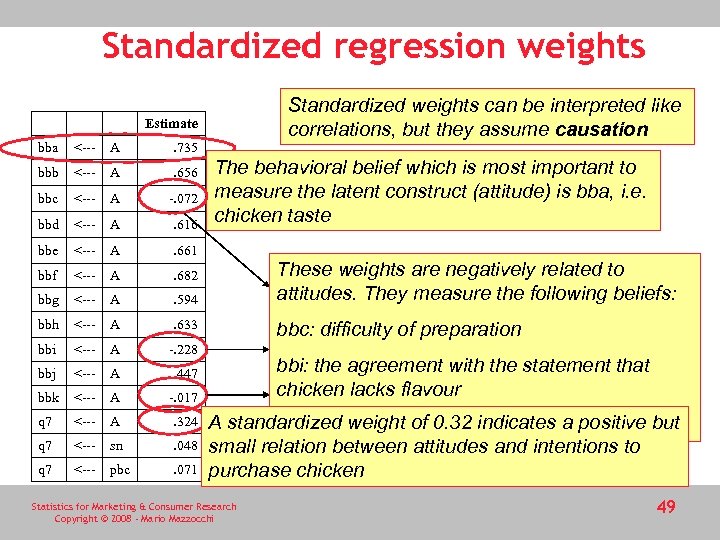 Standardized regression weights

| | | | Estimate |
|---|---|---|---|
| bba | <--- | A | .735 |
| bbb | <--- | A | .656 |
| bbc | <--- | A | -.072 |
| bbd | <--- | A | .616 |
| bbe | <--- | A | .661 |
| bbf | <--- | A | .682 |
| bbg | <--- | A | .594 |
| bbh | <--- | A | .633 |
| bbi | <--- | A | -.228 |
| bbj | <--- | A | .447 |
| bbk | <--- | A | -.017 |
| q7 | <--- | A | .324 |
| q7 | <--- | sn | .048 |
| q7 | <--- | pbc | .071 |

Standardized weights can be interpreted like correlations, but they assume causation

The behavioral belief which is most important to measure the latent construct (attitude) is bba, i.e. chicken taste

These weights are negatively related to attitudes. They measure the following beliefs:

bbc: difficulty of preparation

bbi: the agreement with the statement that chicken lacks flavour

A standardized weight of 0.32 indicates a positive but small relation between attitudes and intentions to purchase chicken

Statistics for Marketing & Consumer Research
Copyright © 2008 - Mario Mazzocchi

49